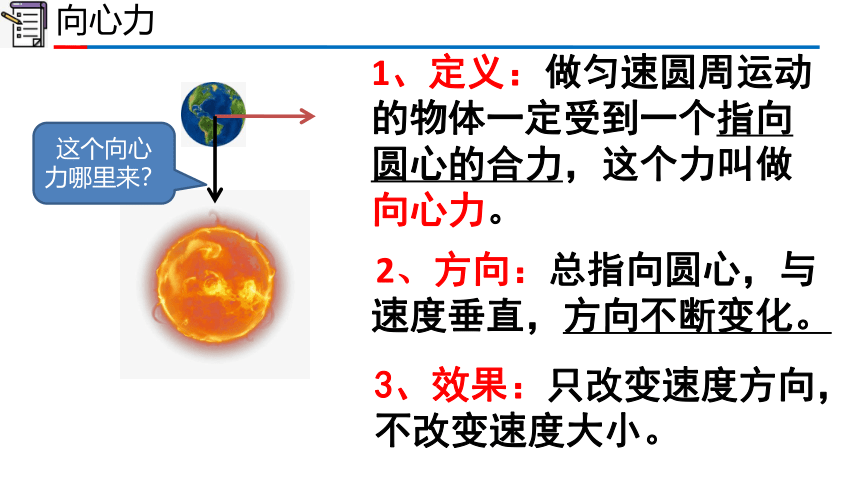 向心力

这个向心力哪里来?

1、定义：做匀速圆周运动的物体一定受到一个指向圆心的合力，这个力叫做向心力。

2、方向：总指向圆心，与速度垂直，方向不断变化。

3、效果：只改变速度方向，不改变速度大小。